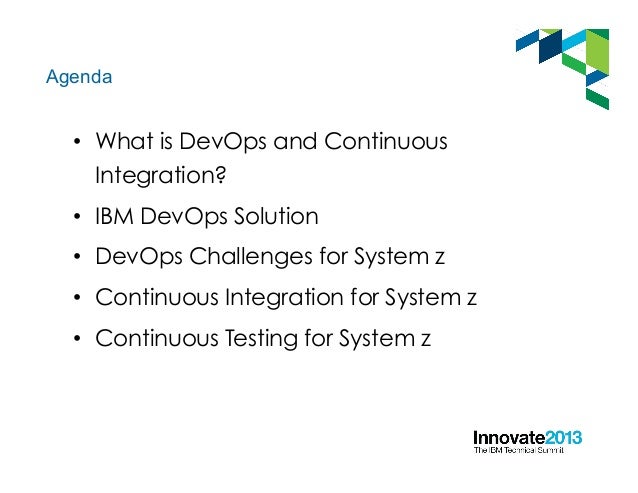 Agenda

• What is DevOps and Continuous Integration?
• IBM DevOps Solution
• DevOps Challenges for System z
• Continuous Integration for System z
• Continuous Testing for System z

Innovate2013
The IBM Technical Summit